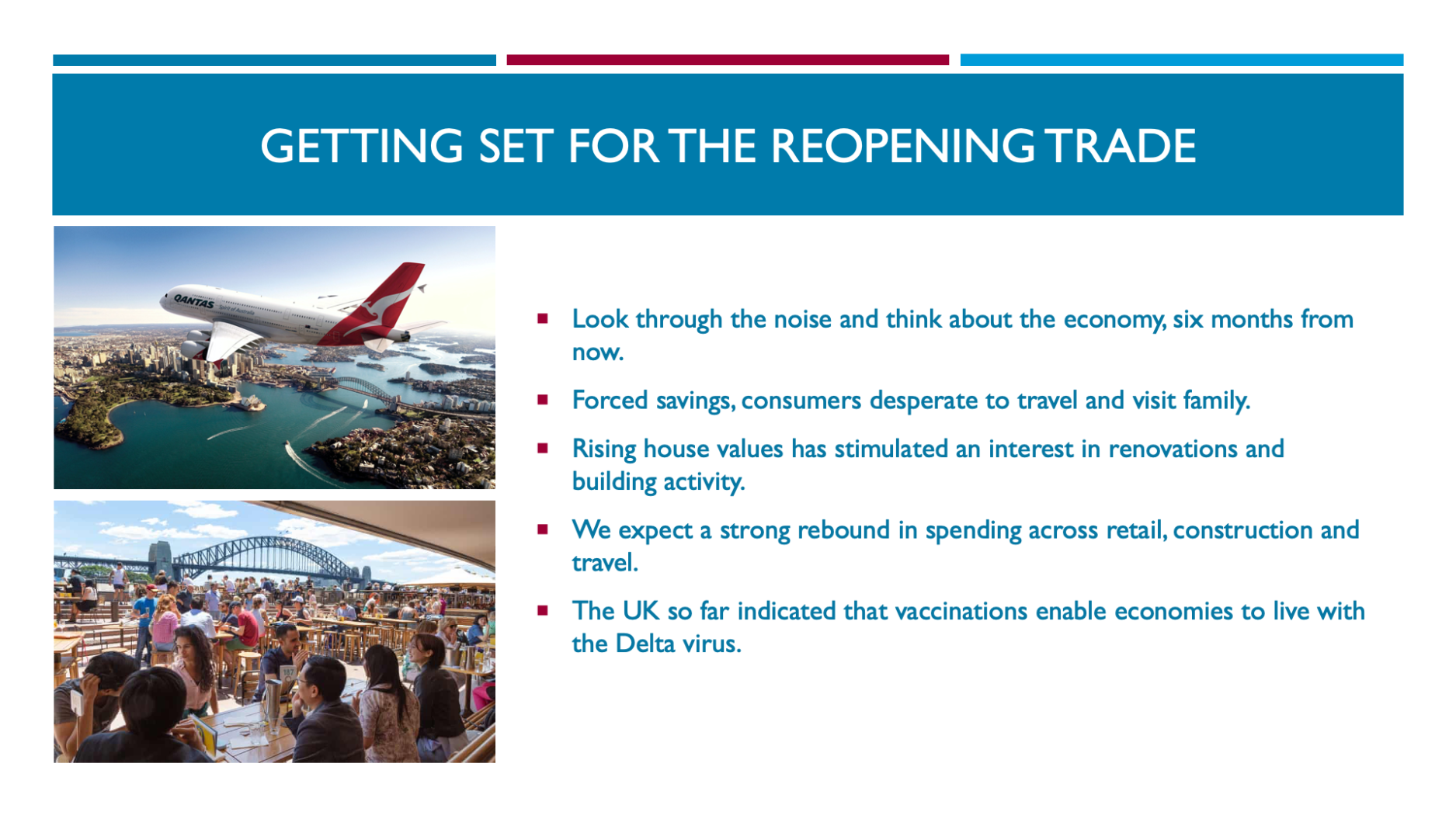 GETTING SET FOR THE REOPENING TRADE

QANTAS

- Look through the noise and think about the economy, six months from now.
- Forced savings, consumers desperate to travel and visit family.
- Rising house values has stimulated an interest in renovations and building activity.
- We expect a strong rebound in spending across retail, construction and travel.
- The UK so far indicated that vaccinations enable economies to live with the Delta virus.